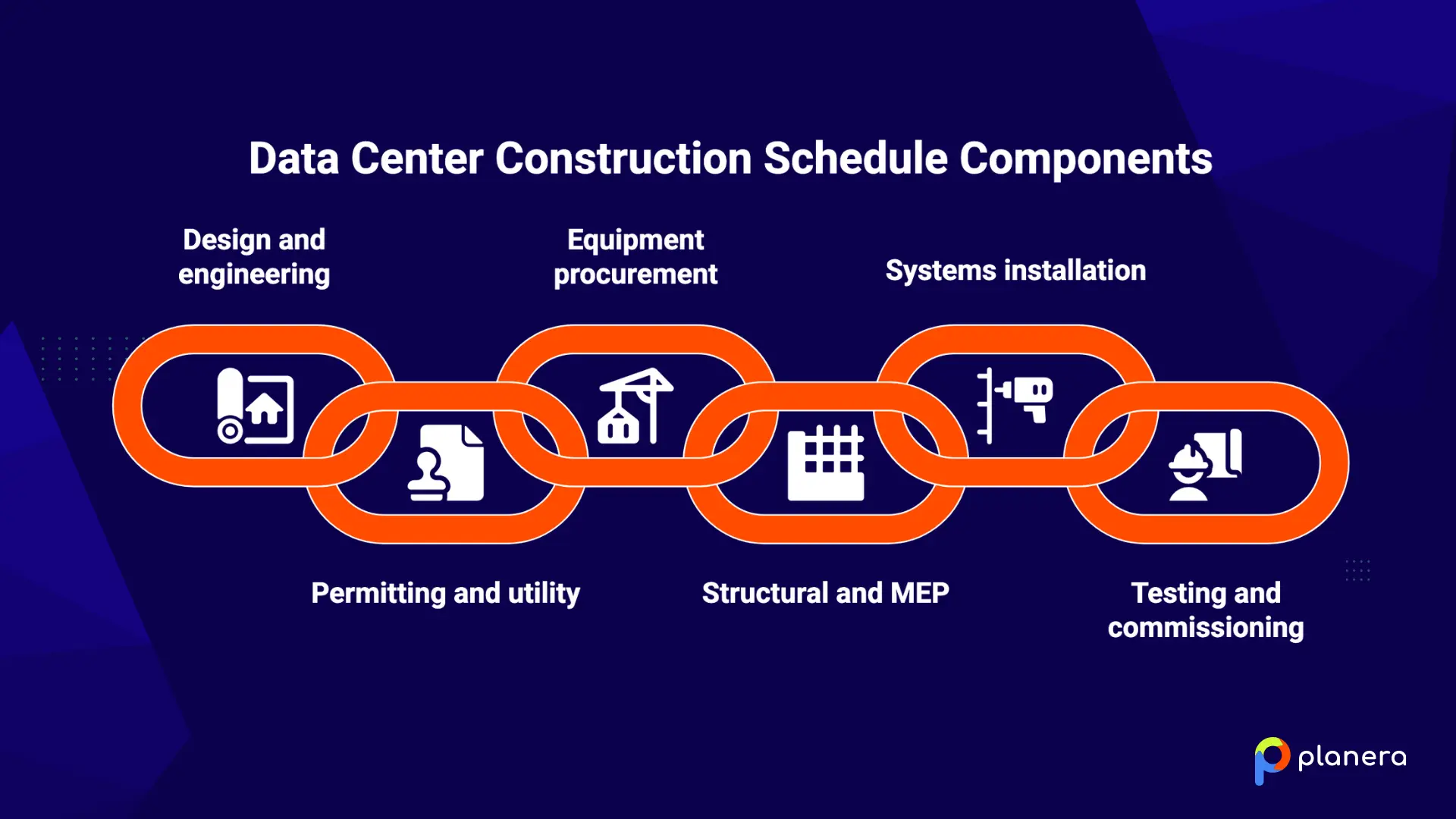 Data Center Construction Schedule Components

Design and engineering

Equipment procurement

Systems installation

Permitting and utility

Structural and MEP

Testing and commissioning

planera